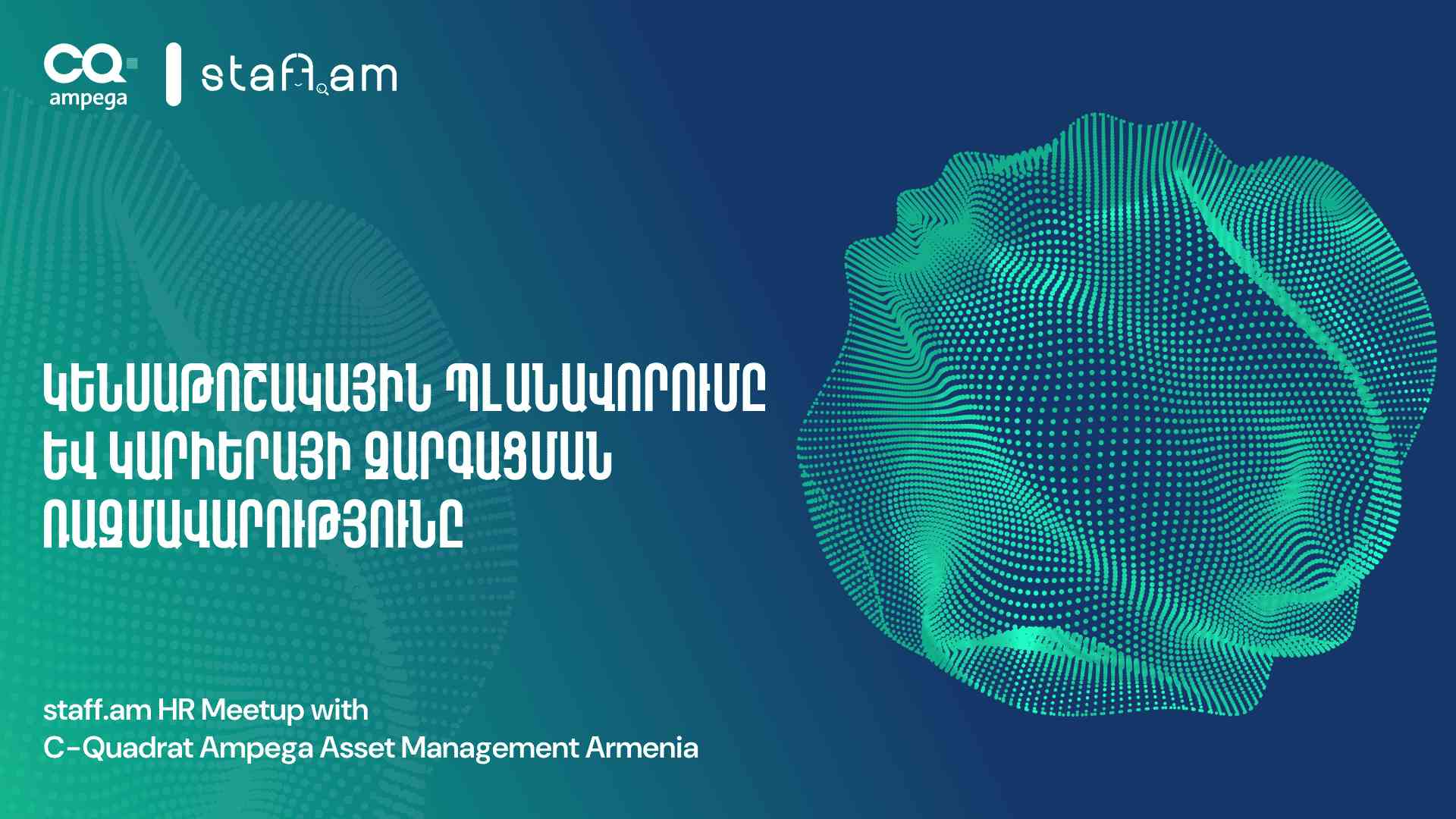 CQ ampega

staff.am

ԿԵՆՍԱԹՈՇԱԿԱՅԻՆ ՊԼԱՆԱՎՈՐՈՒՄԸ ԵՎ ԿԱՐԻԵՐԱՅԻ ԶԱՐԳԱՑՄԱՆ ՌԱԶՄԱՎԱՐՈՒԹՅՈՒՆԸ

staff.am HR Meetup with
C-Quadrat Ampega Asset Management Armenia